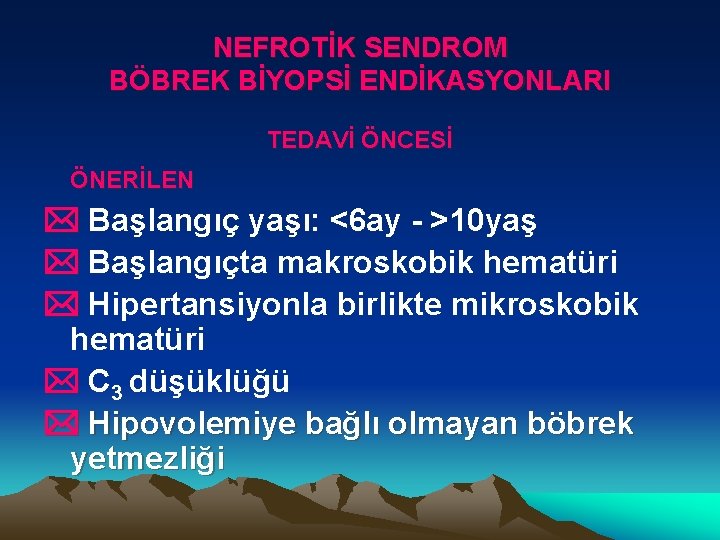 NEFROTİK SENDROM
BÖBREK BİYOPSİ ENDİKASYONLARI

TEDAVİ ÖNCESİ

ÖNERİLEN

Başlangıç yaşı: <6ay - >10yaş

Başlangıçta makroskobik hematüri

Hipertansiyonla birlikte mikroskobik hematüri

$C_3$ düşüklüğü

Hipovolemiye bağlı olmayan böbrek yetmezliği